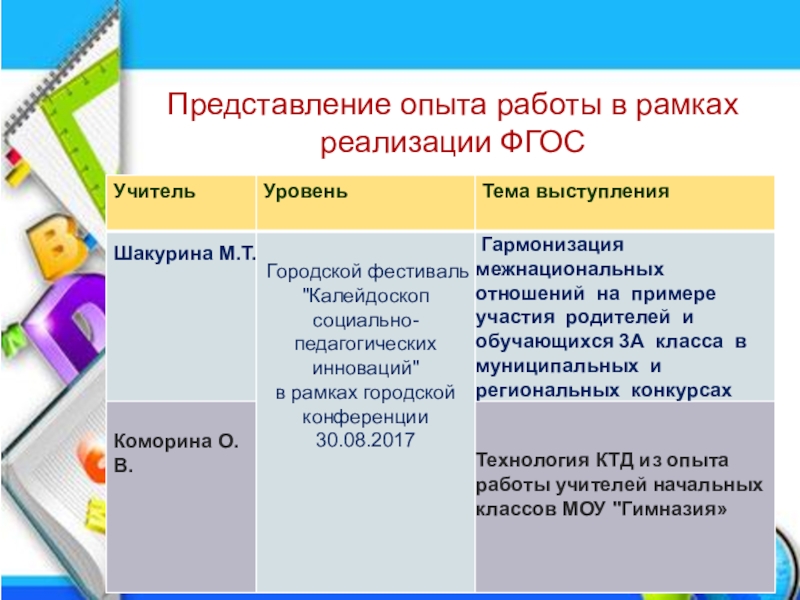 Представление опыта работы в рамках реализации ФГОС

| Учитель | Уровень | Тема выступления |
|---|---|---|
| Шакурина М.Т. | Городской фестиваль "Калейдоскоп социально-педагогических инноваций" в рамках городской конференции 30.08.2017 | Гармонизация межнациональных отношений на примере участия родителей и обучающихся 3А класса в муниципальных и региональных конкурсах |
| Коморина О. В. | | Технология КТД из опыта работы учителей начальных классов МОУ "Гимназия» |